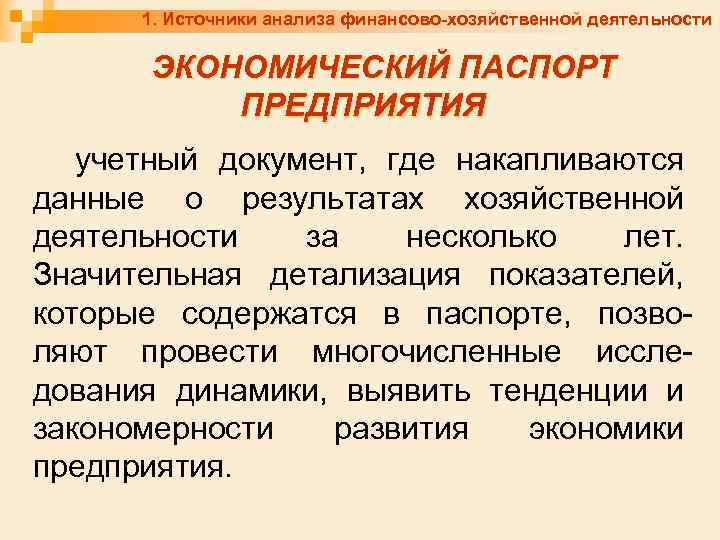 1. Источники анализа финансово-хозяйственной деятельности

ЭКОНОМИЧЕСКИЙ ПАСПОРТ ПРЕДПРИЯТИЯ

учетный документ, где накапливаются данные о результатах хозяйственной деятельности за несколько лет. Значительная детализация показателей, которые содержатся в паспорте, позволяют провести многочисленные исследования динамики, выявить тенденции и закономерности развития экономики предприятия.